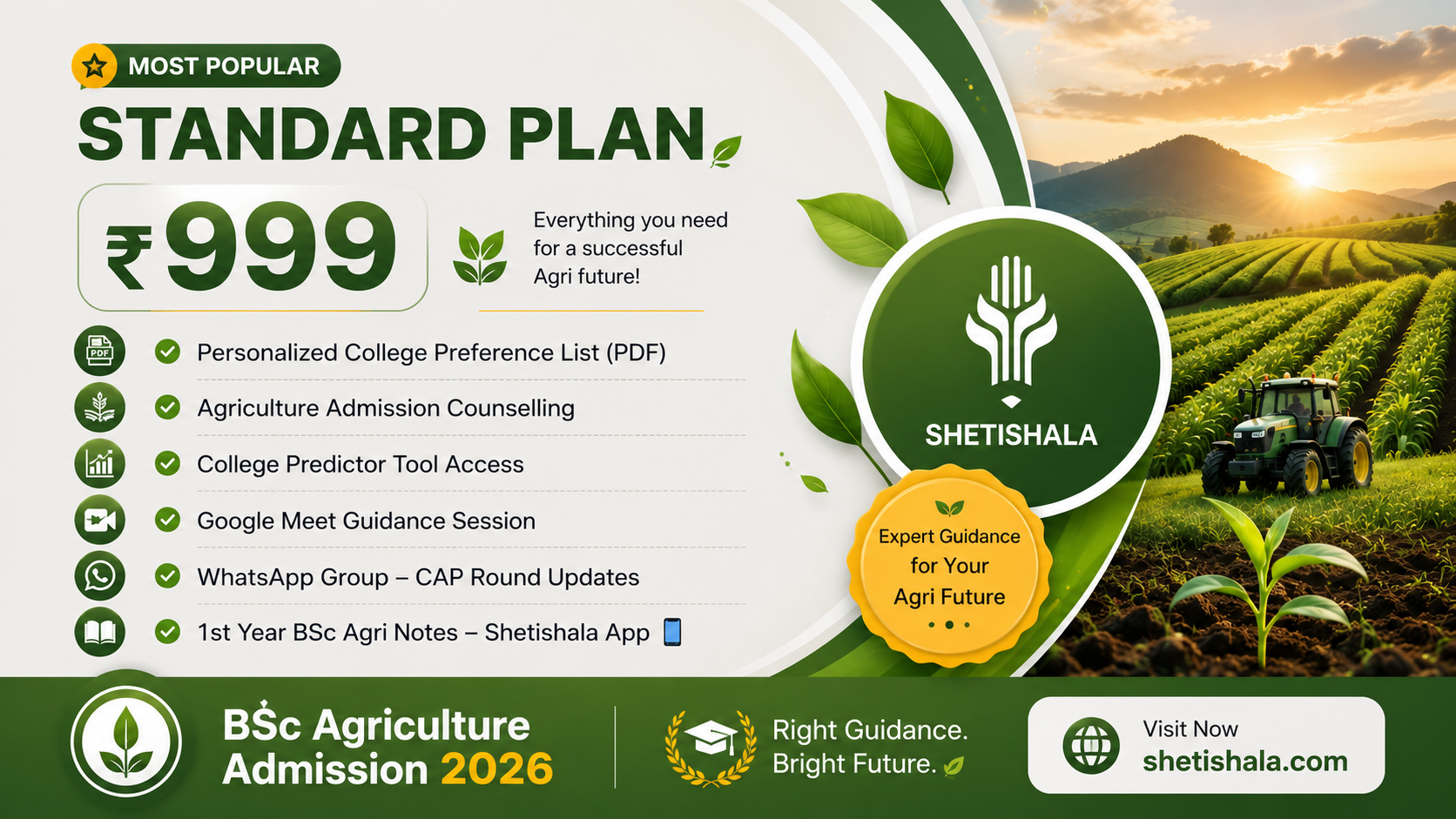 MOST POPULAR

STANDARD PLAN

₹999

Everything you need for a successful Agri future!

PDF

Personalized College Preference List (PDF)

Agriculture Admission Counselling

College Predictor Tool Access

Google Meet Guidance Session

WhatsApp Group – CAP Round Updates

1st Year BSc Agri Notes – Shetishala App

SHETISHALA

Expert Guidance for Your Agri Future

BSc Agriculture Admission 2026

Right Guidance. Bright Future.

Visit Now
shetishala.com